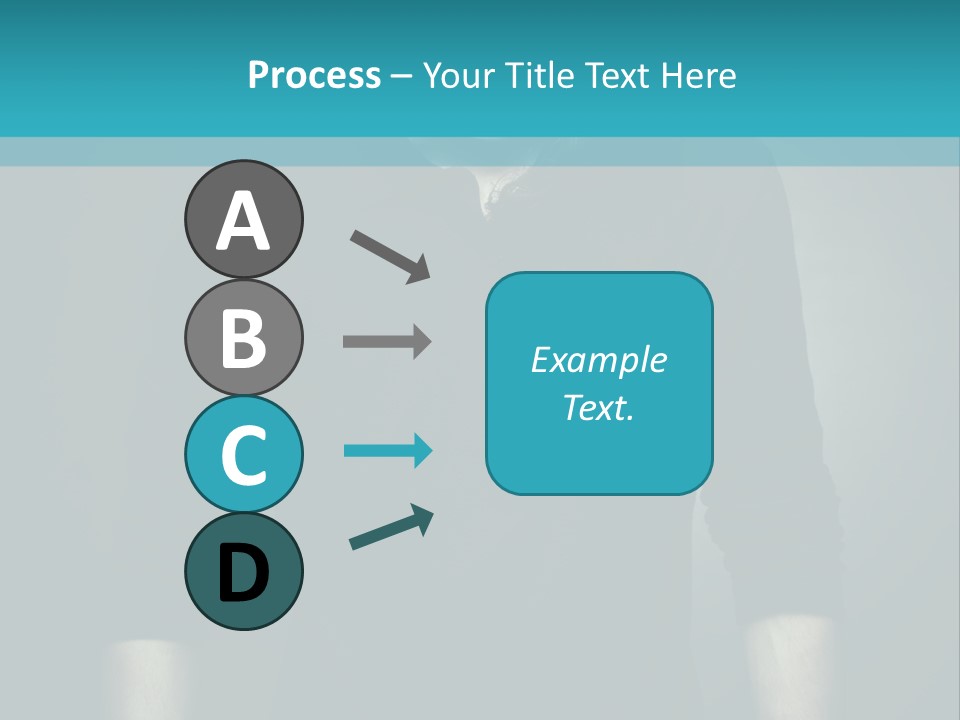 Process – Your Title Text Here

A

B

C

D

Example Text.